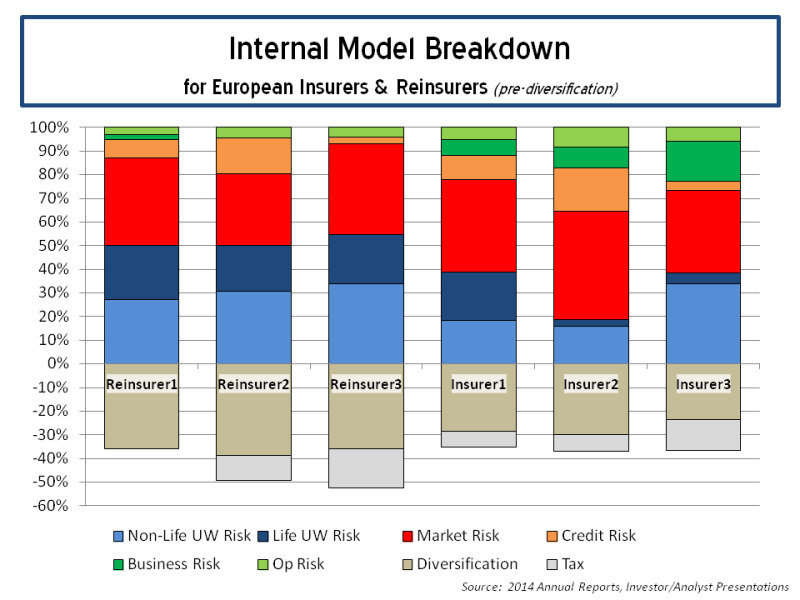 Internal Model Breakdown
for European Insurers & Reinsurers (pre-diversification)

100%
90%
80%
70%
60%
50%
40%
30%
20%
10%
0%
-10%
-20%
-30%
-40%
-50%
-60%

Reinsurer1
Reinsurer2
Reinsurer3
Insurer1
Insurer2
Insurer3

Non-Life UW Risk
Life UW Risk
Market Risk
Credit Risk
Business Risk
Op Risk
Diversification
Tax

Source: 2014 Annual Reports, Investor/Analyst Presentations